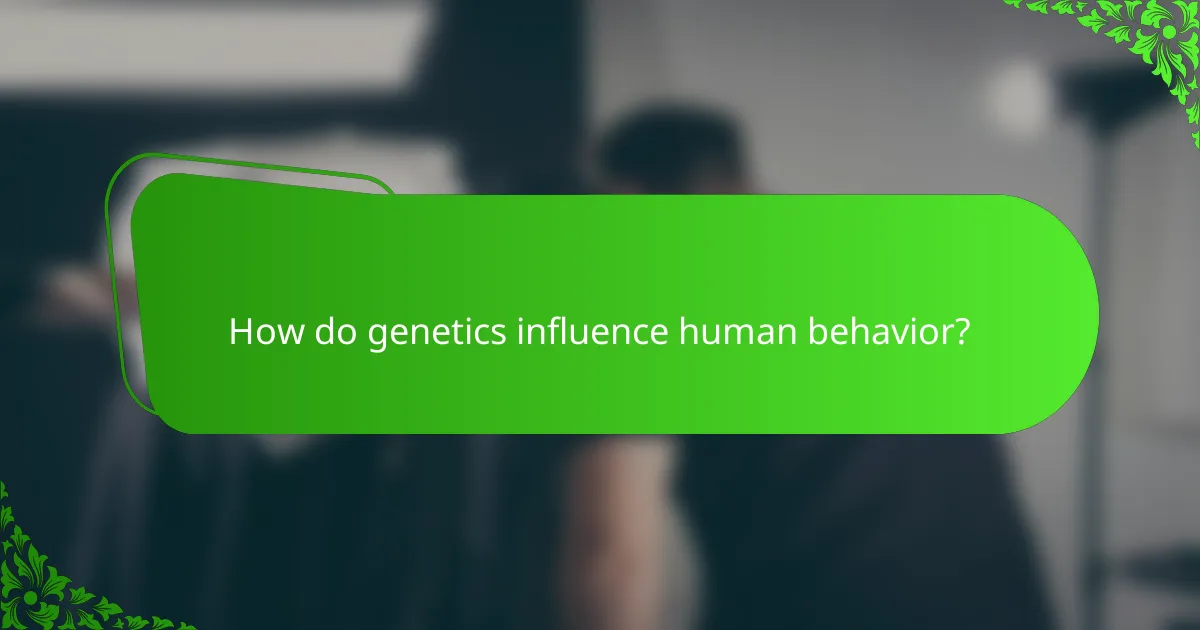 How do genetics influence human behavior?